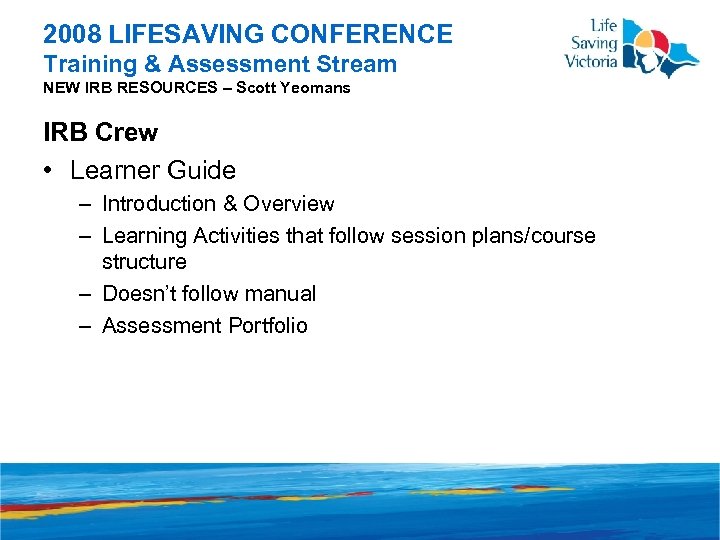 2008 LIFESAVING CONFERENCE
Training & Assessment Stream
NEW IRB RESOURCES – Scott Yeomans

Life Saving Victoria

IRB Crew

• Learner Guide
– Introduction & Overview
– Learning Activities that follow session plans/course structure
– Doesn't follow manual
– Assessment Portfolio